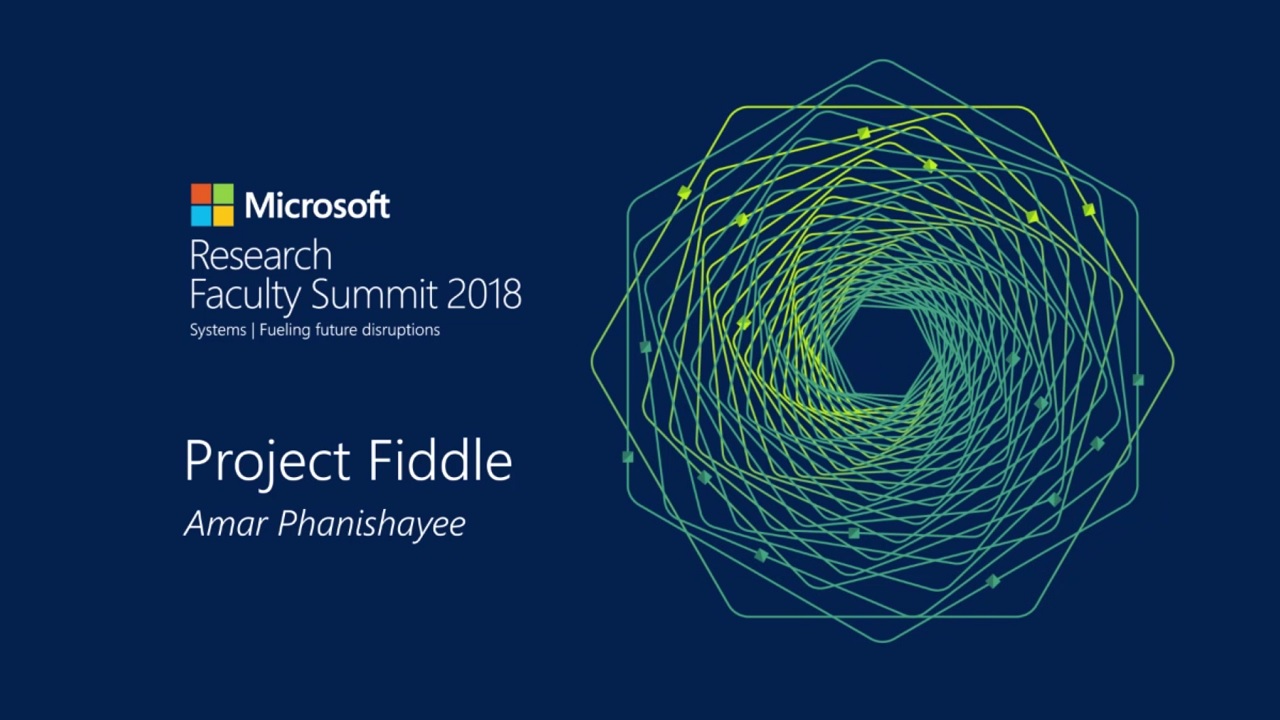 Microsoft
Research
Faculty Summit 2018
Systems | Fueling future disruptions

Project Fiddle
Amar Phanishayee